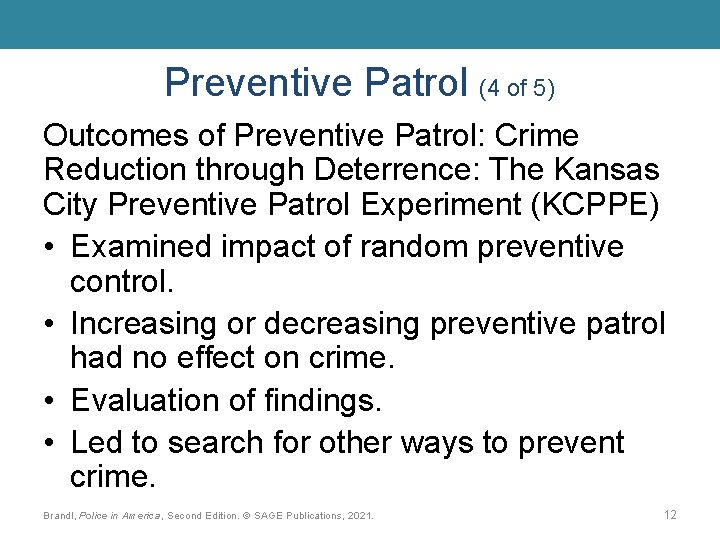 Preventive Patrol (4 of 5)

Outcomes of Preventive Patrol: Crime Reduction through Deterrence: The Kansas City Preventive Patrol Experiment (KCPPE)

• Examined impact of random preventive control.
• Increasing or decreasing preventive patrol had no effect on crime.
• Evaluation of findings.
• Led to search for other ways to prevent crime.

Brandl, Police in America, Second Edition. © SAGE Publications, 2021.

12